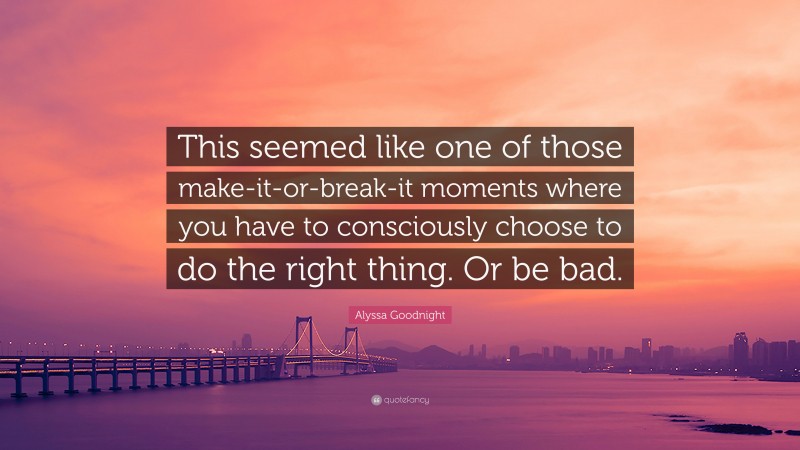 This seemed like one of those make-it-or-break-it moments where you have to consciously choose to do the right thing. Or be bad.

Alyssa Goodnight

quotefancy